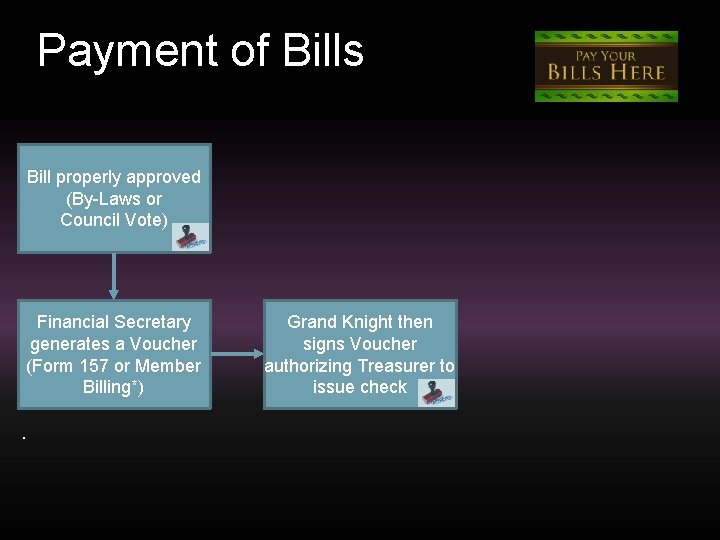 Payment of Bills

PAY YOUR BILLS HERE

Bill properly approved (By-Laws or Council Vote)

Financial Secretary generates a Voucher (Form 157 or Member Billing*)

Grand Knight then signs Voucher authorizing Treasurer to issue check

.